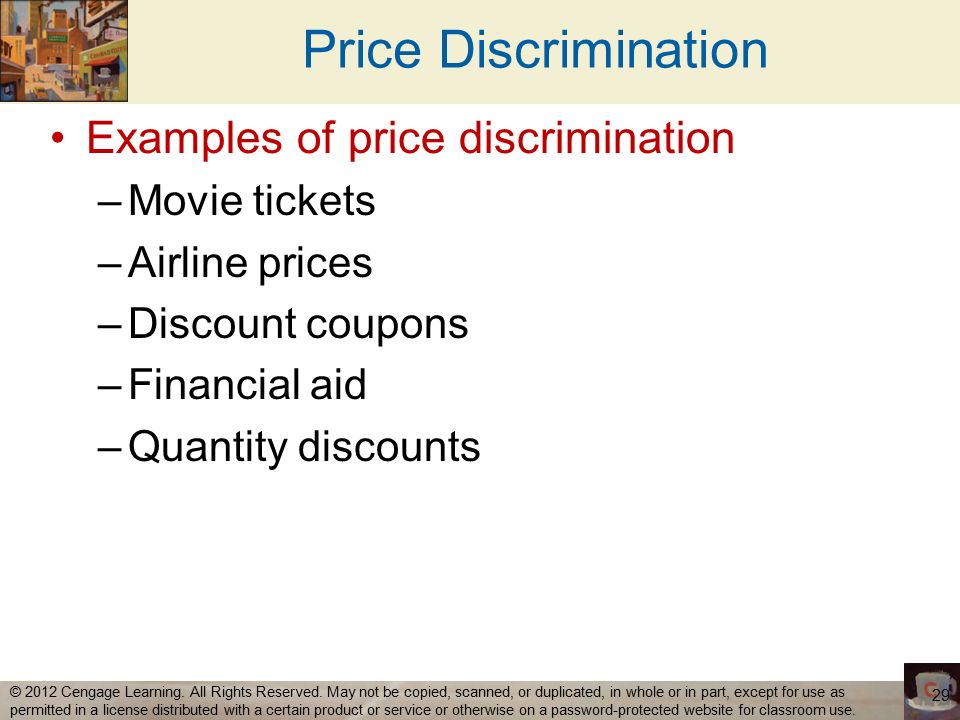 Price Discrimination

• Examples of price discrimination
– Movie tickets
– Airline prices
– Discount coupons
– Financial aid
– Quantity discounts

© 2012 Cengage Learning. All Rights Reserved. May not be copied, scanned, or duplicated, in whole or in part, except for use as permitted in a license distributed with a certain product or service or otherwise on a password-protected website for classroom use.

29